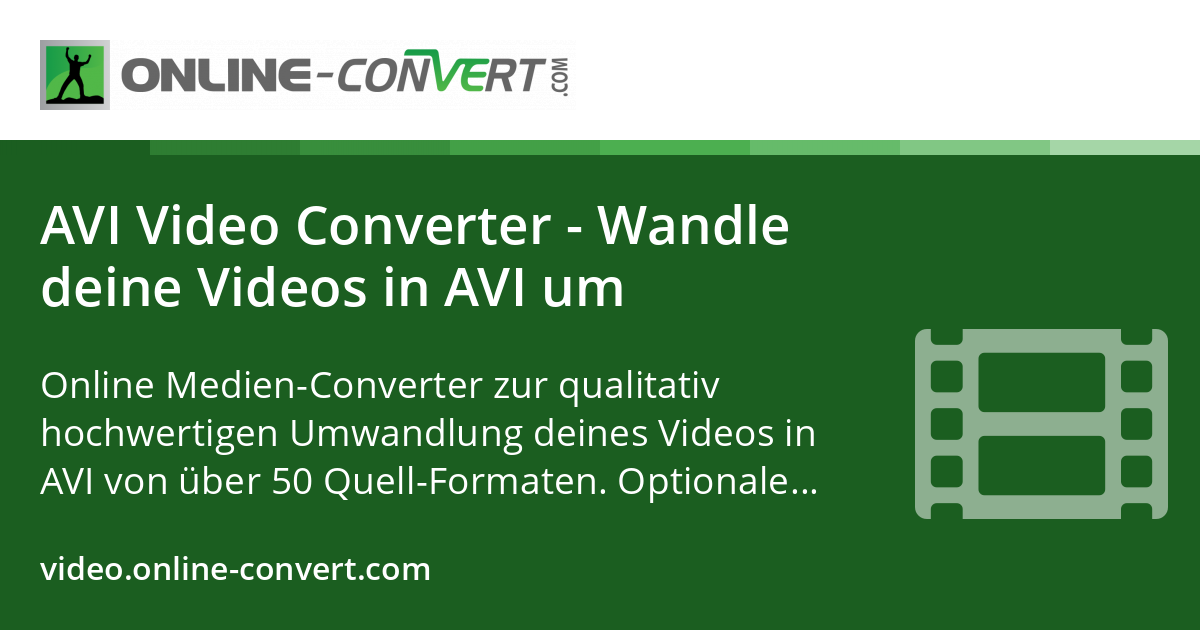 ONLINE-CONVERT.COM

AVI Video Converter - Wandle deine Videos in AVI um

Online Medien-Converter zur qualitativ hochwertigen Umwandlung deines Videos in AVI von über 50 Quell-Formaten. Optionale...

video.online-convert.com